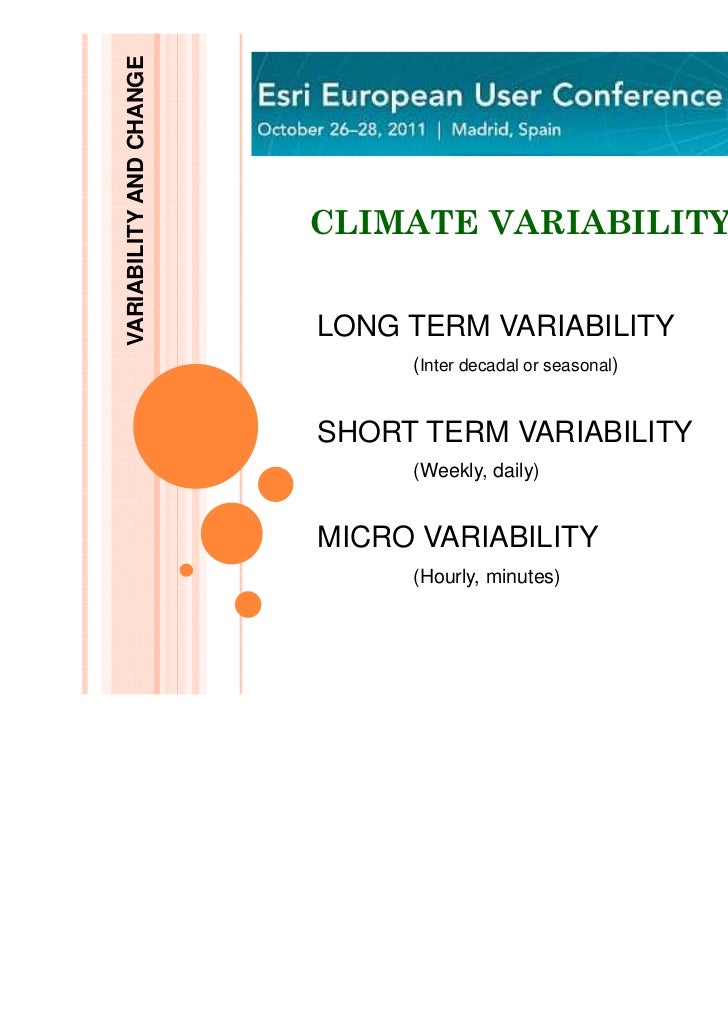 VARIABILITY AND CHANGE

Esri European User Conference
October 26–28, 2011 | Madrid, Spain

CLIMATE VARIABILITY

LONG TERM VARIABILITY
(Inter decadal or seasonal)

SHORT TERM VARIABILITY
(Weekly, daily)

MICRO VARIABILITY
(Hourly, minutes)